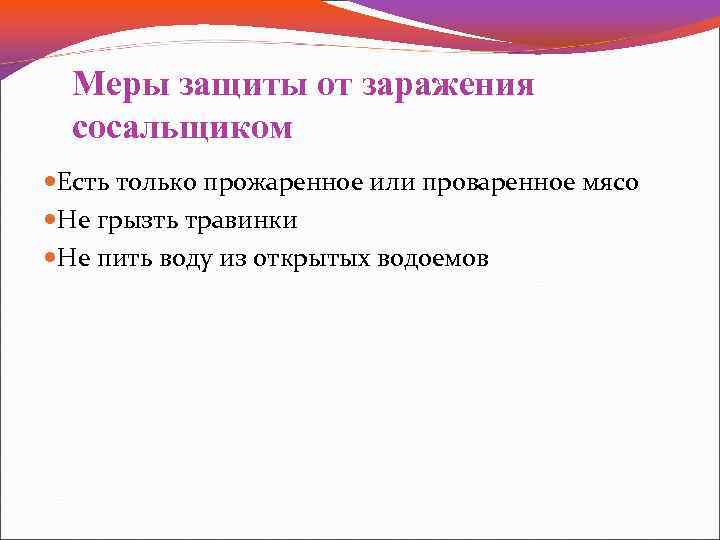 Меры защиты от заражения сосальщиком

Есть только прожаренное или проваренное мясо

Не грызть травинки

Не пить воду из открытых водоемов